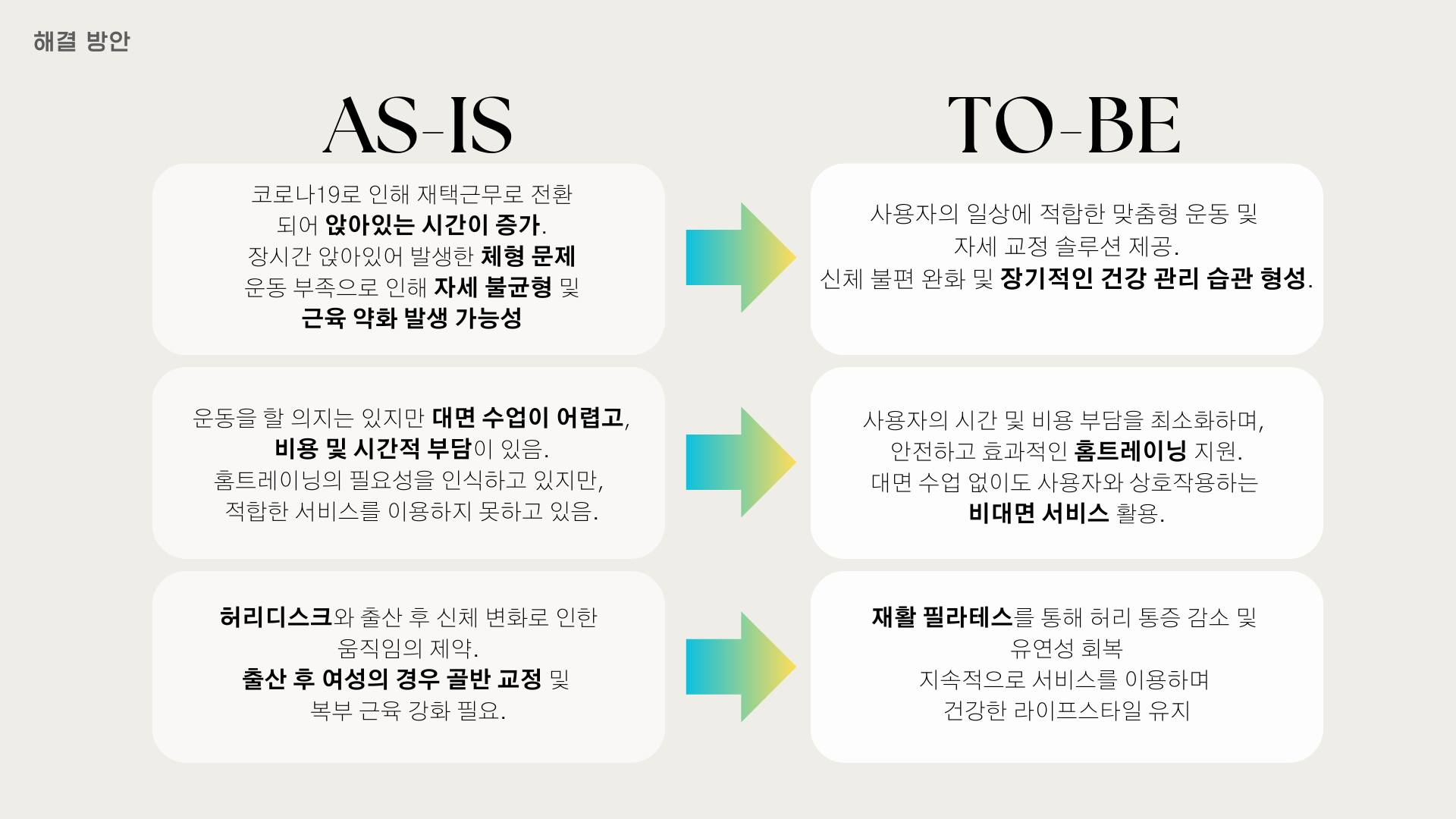 해결 방안

AS-IS

코로나19로 인해 재택근무로 전환
되어 앉아있는 시간이 증가.
장시간 앉아있어 발생한 체형 문제
운동 부족으로 인해 자세 불균형 및
근육 약화 발생 가능성

운동을 할 의지는 있지만 대면 수업이 어렵고,
비용 및 시간적 부담이 있음.
홈트레이닝의 필요성을 인식하고 있지만,
적합한 서비스를 이용하지 못하고 있음.

허리디스크와 출산 후 신체 변화로 인한
움직임의 제약.
출산 후 여성의 경우 골반 교정 및
복부 근육 강화 필요.

TO-BE

사용자의 일상에 적합한 맞춤형 운동 및
자세 교정 솔루션 제공.
신체 불편 완화 및 장기적인 건강 관리 습관 형성.

사용자의 시간 및 비용 부담을 최소화하며,
안전하고 효과적인 홈트레이닝 지원.
대면 수업 없이도 사용자와 상호작용하는
비대면 서비스 활용.

재활 필라테스를 통해 허리 통증 감소 및
유연성 회복
지속적으로 서비스를 이용하며
건강한 라이프스타일 유지